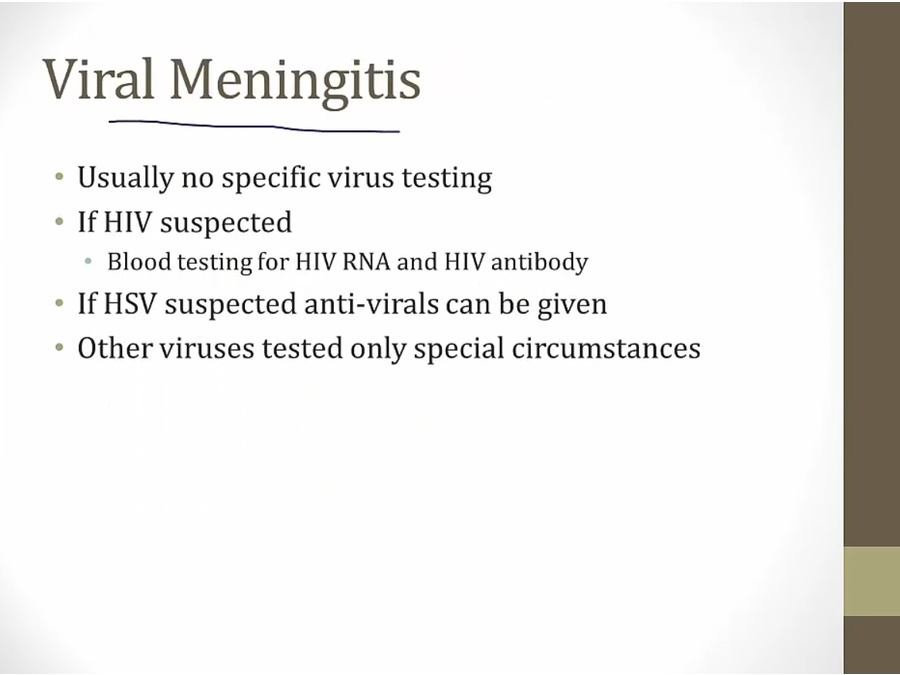 Viral Meningitis

• Usually no specific virus testing
• If HIV suspected
  • Blood testing for HIV RNA and HIV antibody
• If HSV suspected anti-virals can be given
• Other viruses tested only special circumstances